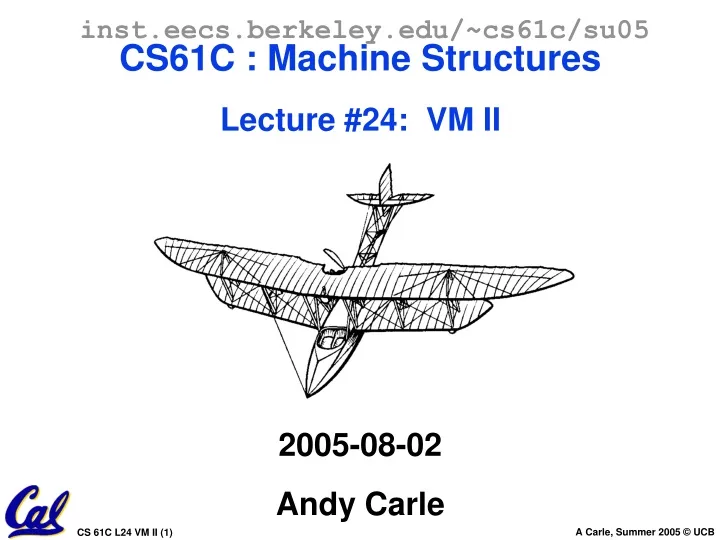 inst.eecs.berkeley.edu/~cs61c/su05
CS61C : Machine Structures

Lecture #24: VM II

2005-08-02

Andy Carle

Cal

CS 61C L24 VM II (1)

A Carle, Summer 2005 © UCB